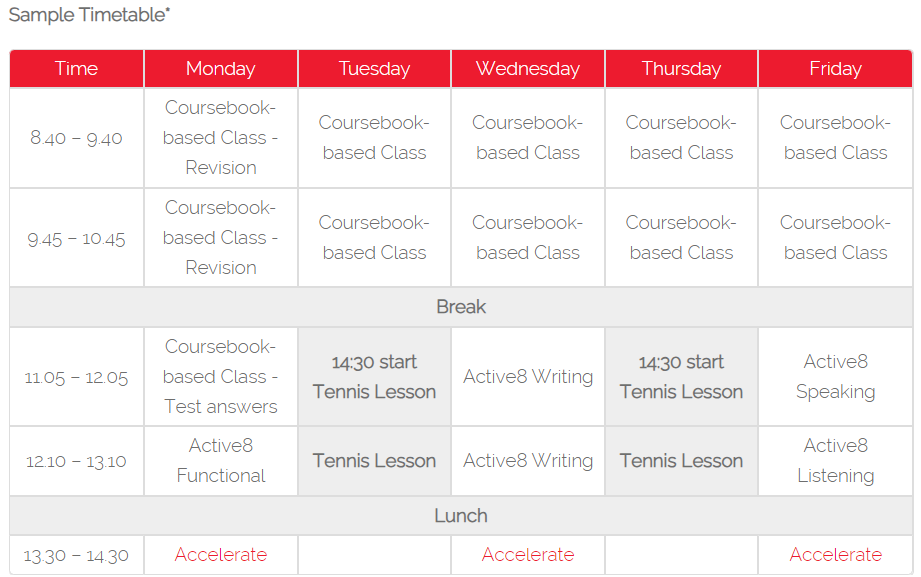 Sample Timetable*

| Time | Monday | Tuesday | Wednesday | Thursday | Friday |
|---|---|---|---|---|---|
| 8.40 – 9.40 | Coursebook-based Class - Revision | Coursebook-based Class | Coursebook-based Class | Coursebook-based Class | Coursebook-based Class |
| 9.45 – 10.45 | Coursebook-based Class - Revision | Coursebook-based Class | Coursebook-based Class | Coursebook-based Class | Coursebook-based Class |
| Break | | | | | |
| 11.05 – 12.05 | Coursebook-based Class - Test answers | 14:30 start Tennis Lesson | Active8 Writing | 14:30 start Tennis Lesson | Active8 Speaking |
| 12.10 – 13.10 | Active8 Functional | Tennis Lesson | Active8 Writing | Tennis Lesson | Active8 Listening |
| Lunch | | | | | |
| 13.30 – 14.30 | Accelerate | | Accelerate | | Accelerate |